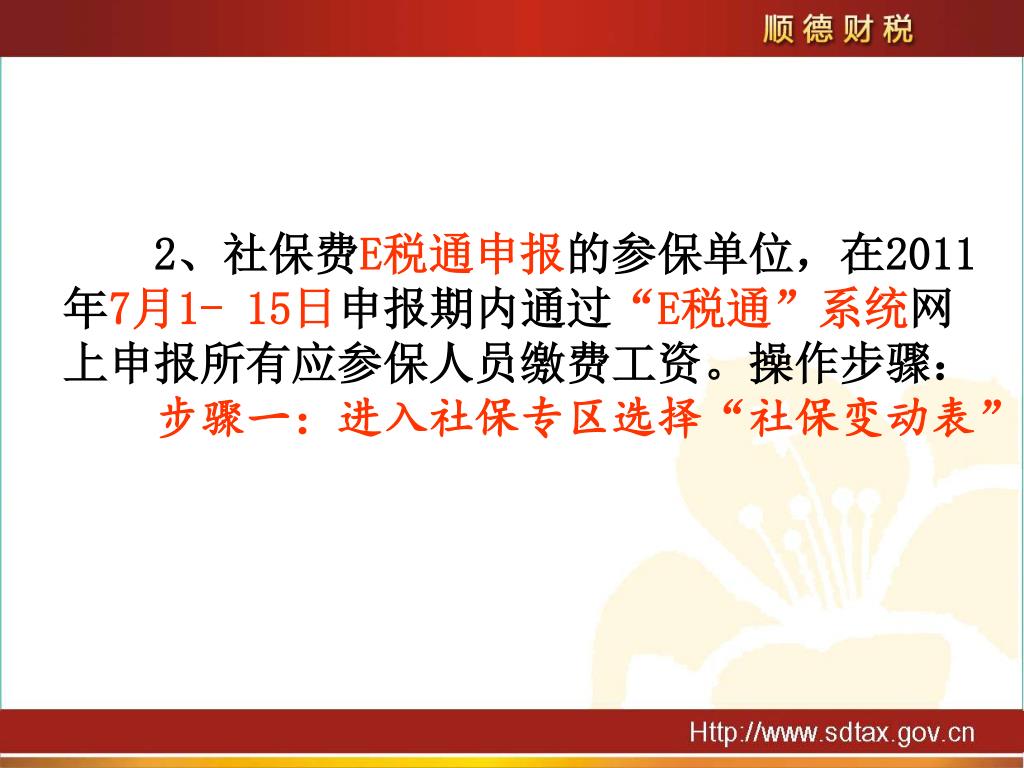 顺德财税

2、社保费E税通申报的参保单位，在2011年7月1- 15日申报期内通过“E税通”系统网上申报所有应参保人员缴费工资。操作步骤：

步骤一：进入社保专区选择“社保变动表”

Http://www.sdtax.gov.cn